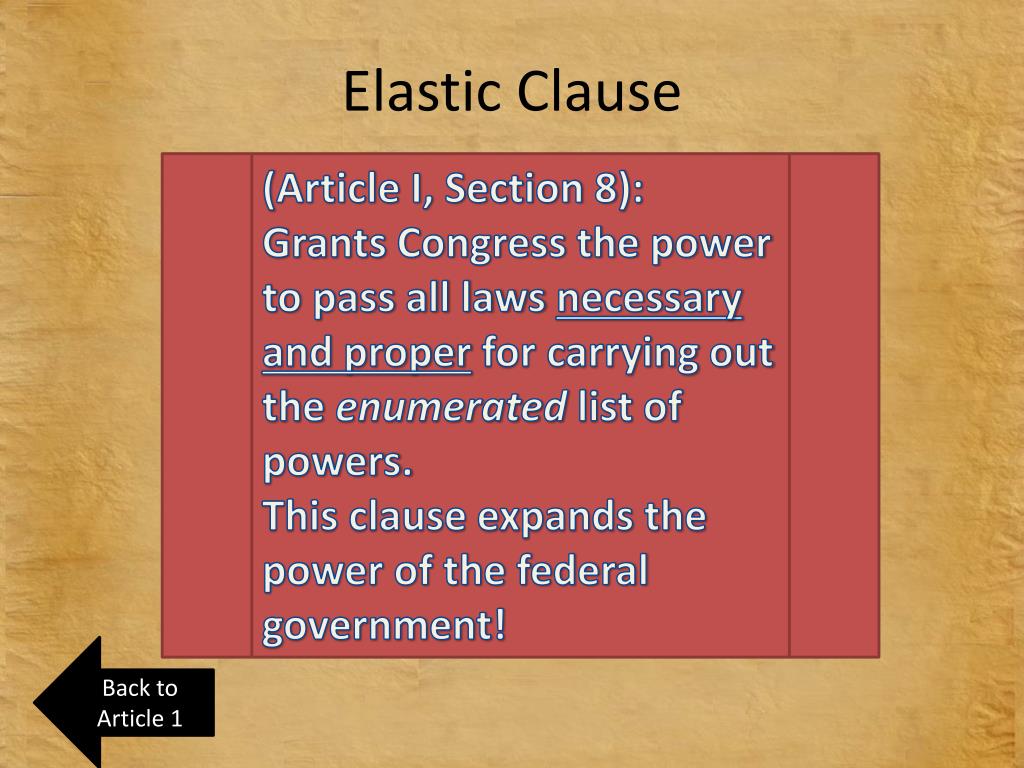 Elastic Clause

(Article I, Section 8): Grants Congress the power to pass all laws necessary and proper for carrying out the enumerated list of powers.
This clause expands the power of the federal government!

Back to Article 1